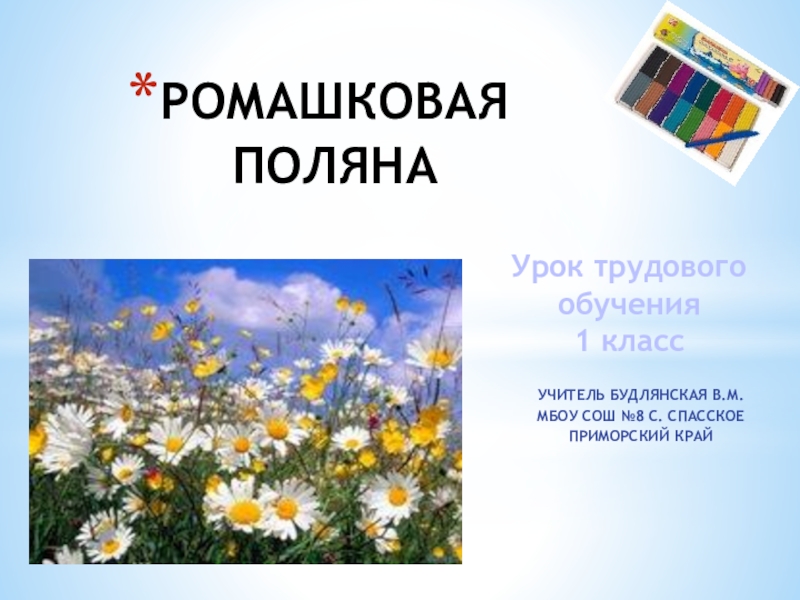 *РОМАШКОВАЯ ПОЛЯНА

Урок трудового обучения
1 класс

УЧИТЕЛЬ БУДЛЯНСКАЯ В.М.
МБОУ СОШ №8 С. СПАССКОЕ
ПРИМОРСКИЙ КРАЙ